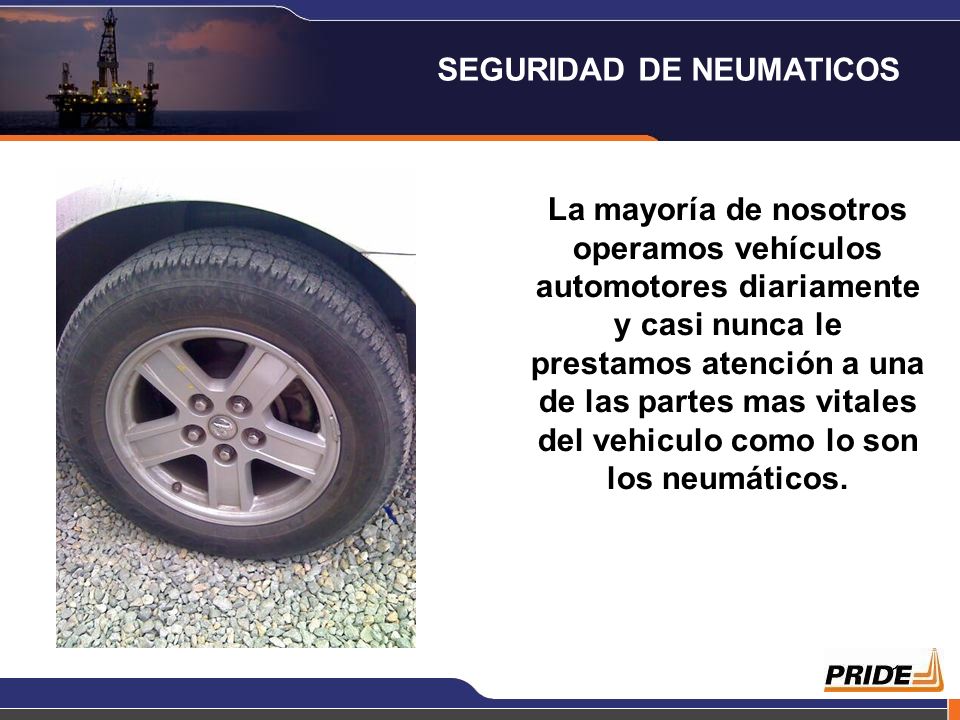 SEGURIDAD DE NEUMATICOS

La mayoría de nosotros operamos vehículos automotores diariamente y casi nunca le prestamos atención a una de las partes mas vitales del vehiculo como lo son los neumáticos.

PRIDE